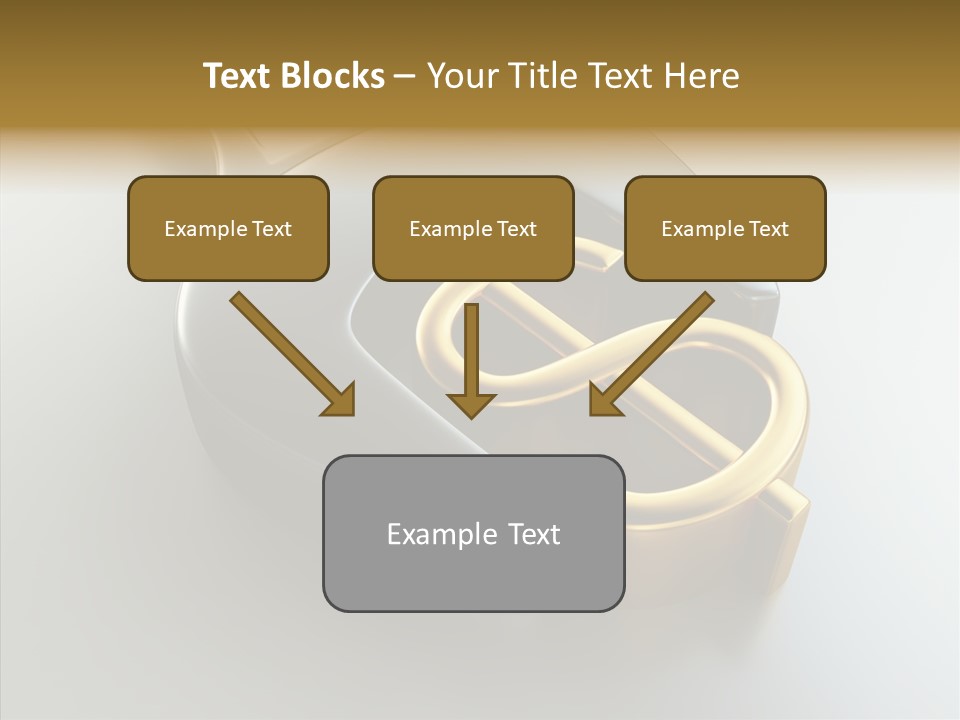 Text Blocks – Your Title Text Here

Example Text

Example Text

Example Text

Example Text